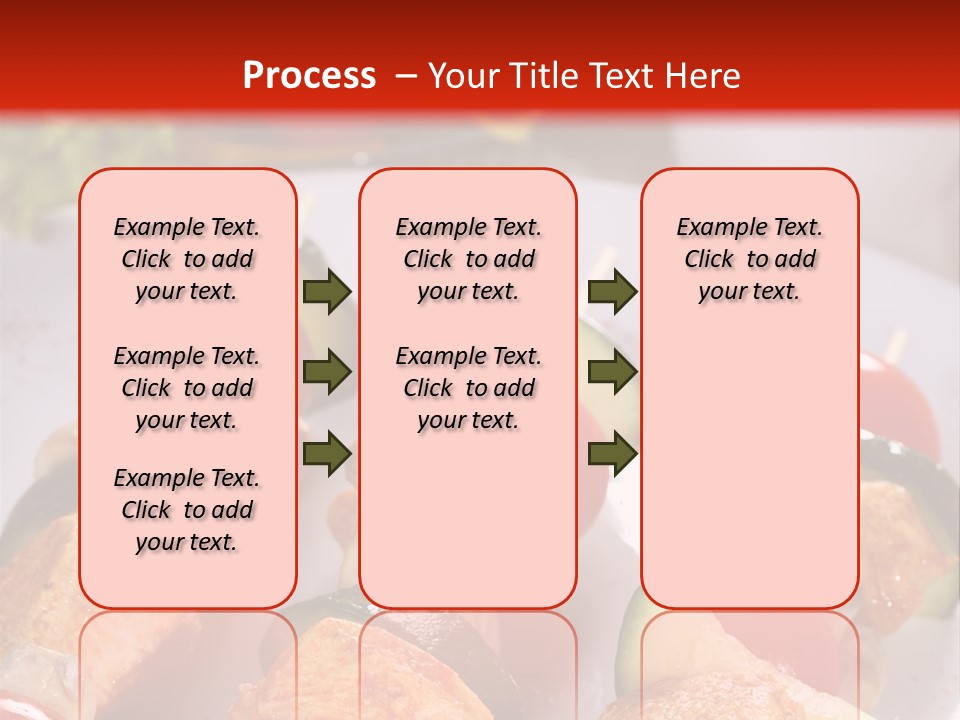 Process – Your Title Text Here

Example Text. Click to add your text.

Example Text. Click to add your text.

Example Text. Click to add your text.

Example Text. Click to add your text.

Example Text. Click to add your text.

Example Text. Click to add your text.